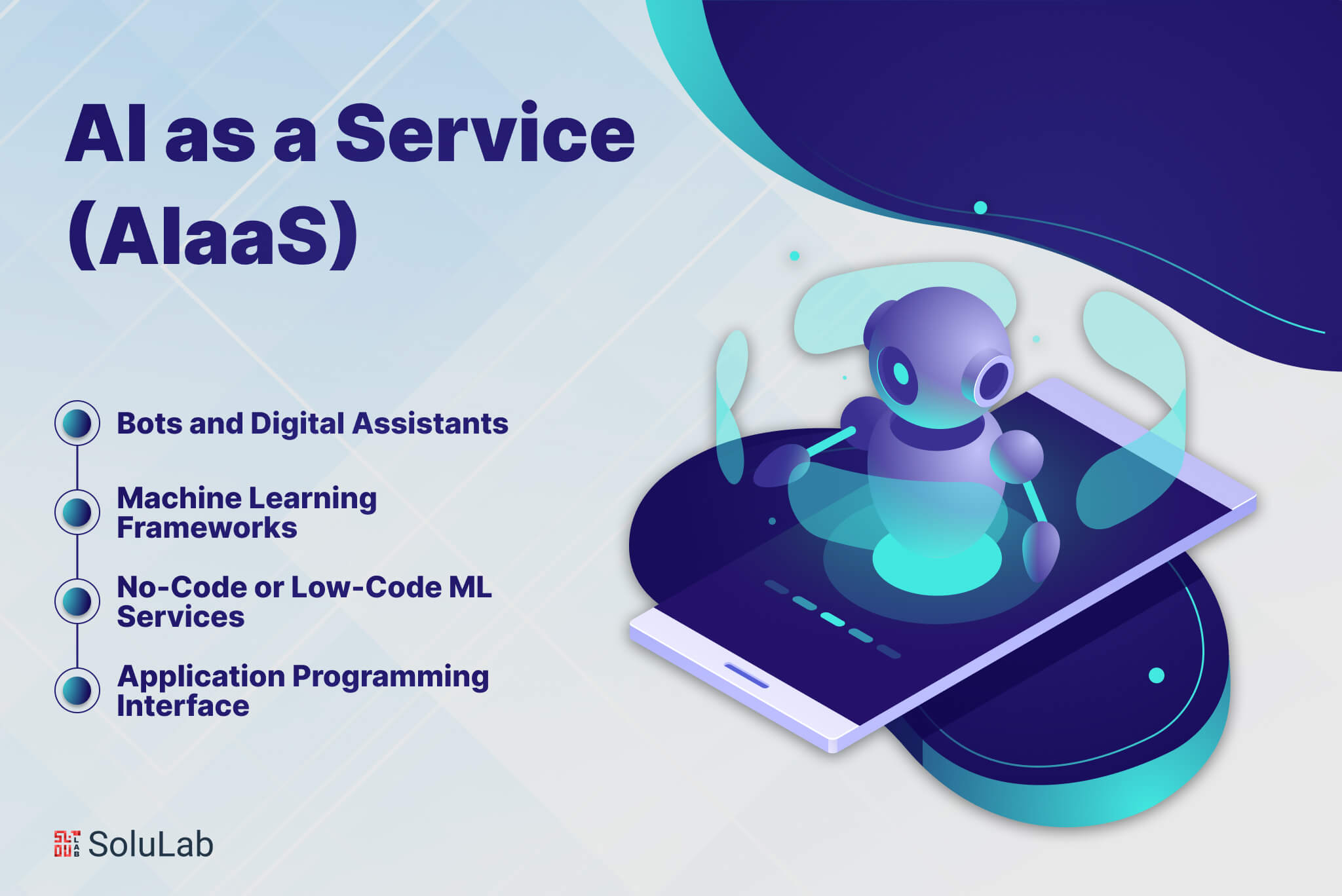 AI as a Service (AIaaS)

Bots and Digital Assistants

Machine Learning Frameworks

No-Code or Low-Code ML Services

Application Programming Interface

SoluLab